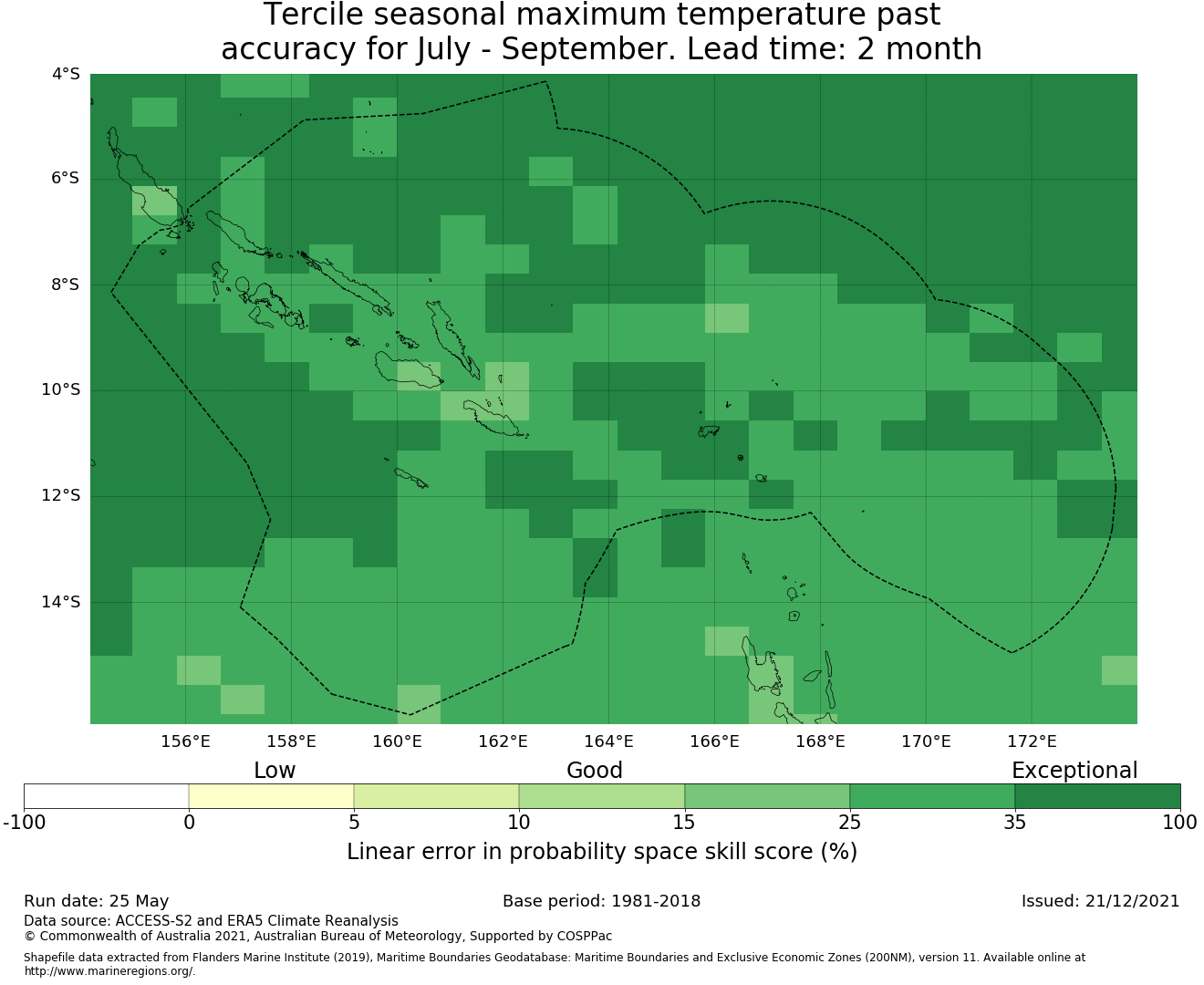 Tercile seasonal maximum temperature past accuracy for July - September. Lead time: 2 month

4°S
6°S
8°S
10°S
12°S
14°S

156°E 158°E 160°E 162°E 164°E 166°E 168°E 170°E 172°E

Low Good Exceptional

-100 0 5 10 15 25 35 100

Linear error in probability space skill score (%)

Run date: 25 May
Base period: 1981-2018
Issued: 21/12/2021
Data source: ACCESS-S2 and ERA5 Climate Reanalysis
© Commonwealth of Australia 2021, Australian Bureau of Meteorology, Supported by COSPPac

Shapefile data extracted from Flanders Marine Institute (2019), Maritime Boundaries Geodatabase: Maritime Boundaries and Exclusive Economic Zones (200NM), version 11. Available online at http://www.marineregions.org/.